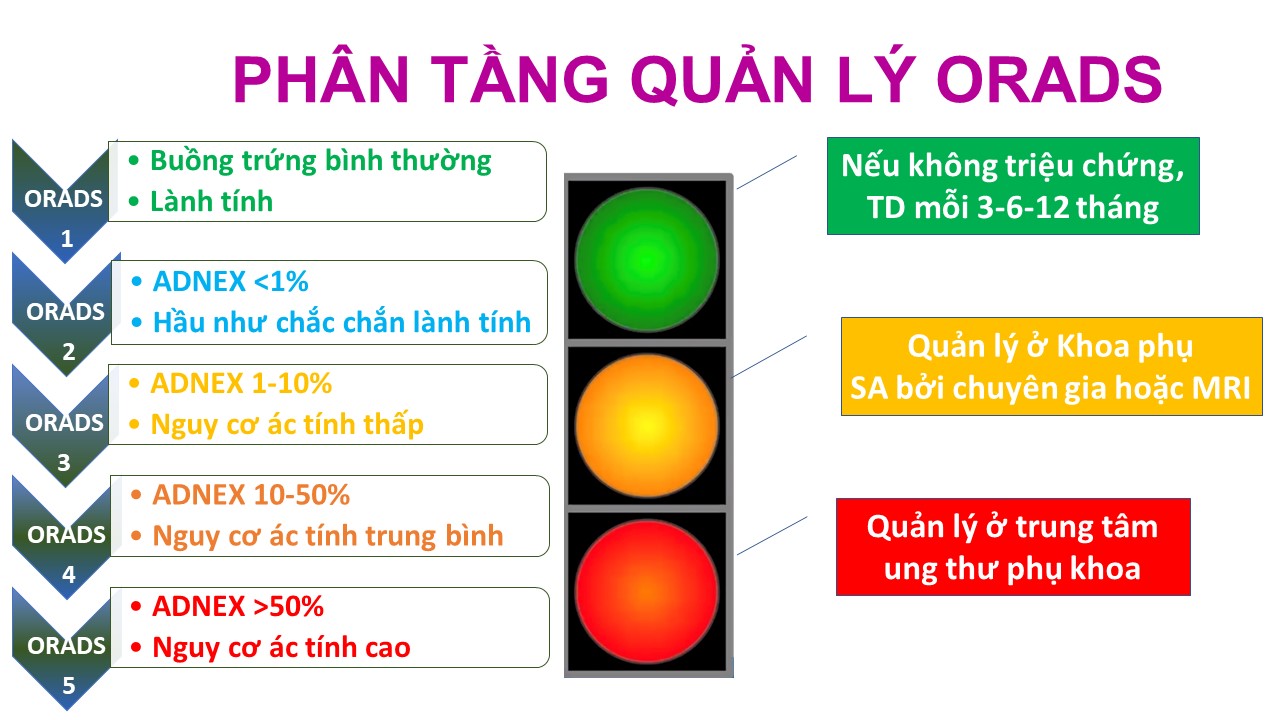 PHÂN TẦNG QUẢN LÝ ORADS

ORADS 1
• Buồng trứng bình thường
• Lành tính

ORADS 2
• ADNEX <1%
• Hầu như chắc chắn lành tính

ORADS 3
• ADNEX 1-10%
• Nguy cơ ác tính thấp

ORADS 4
• ADNEX 10-50%
• Nguy cơ ác tính trung bình

ORADS 5
• ADNEX >50%
• Nguy cơ ác tính cao

Nếu không triệu chứng, TD mỗi 3-6-12 tháng

Quản lý ở Khoa phụ SA bởi chuyên gia hoặc MRI

Quản lý ở trung tâm ung thư phụ khoa